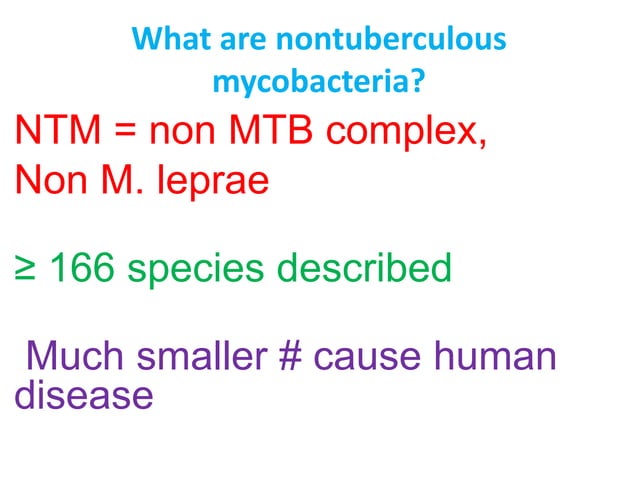 What are nontuberculous mycobacteria?

NTM = non MTB complex,
Non M. leprae

≥ 166 species described

Much smaller # cause human disease